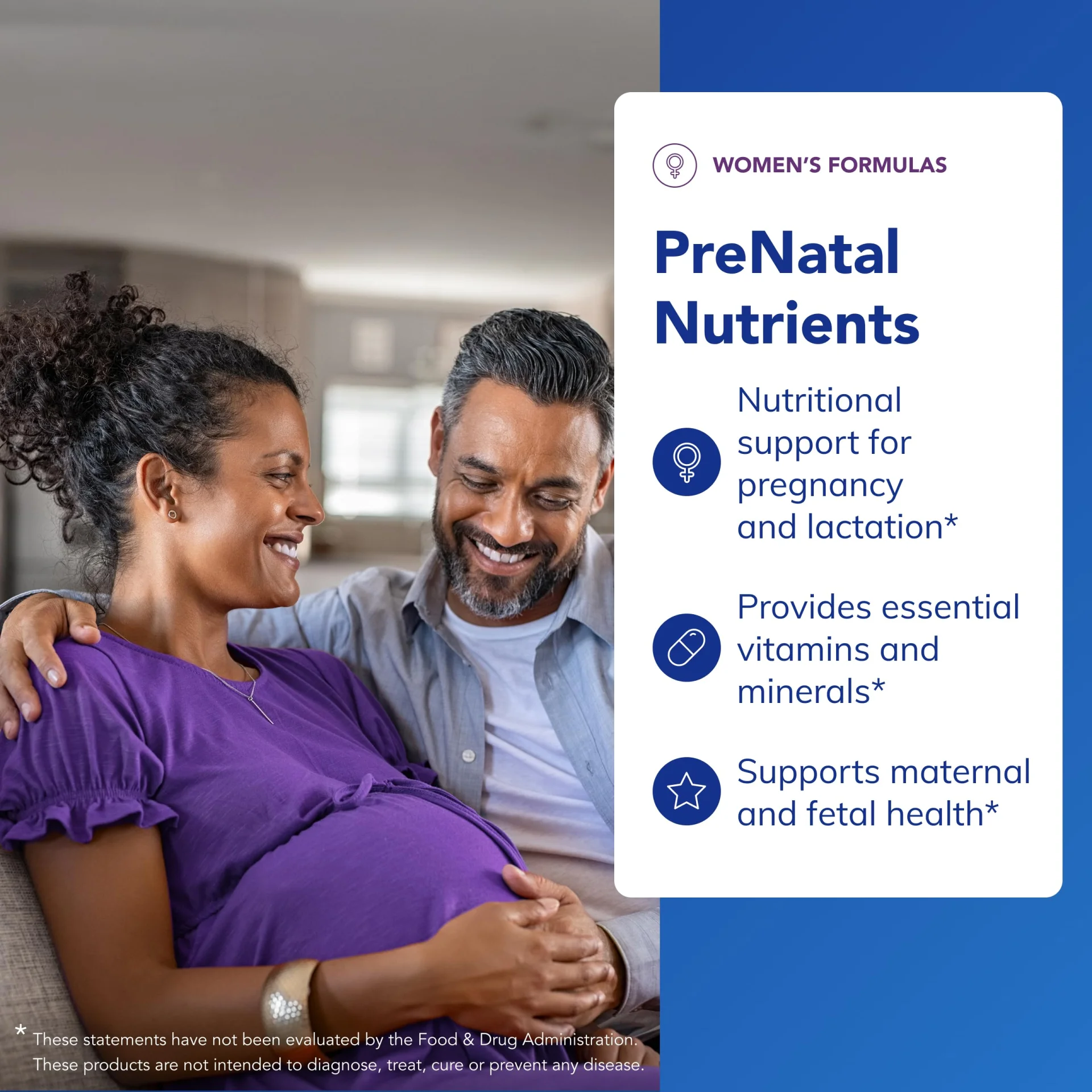 WOMEN'S FORMULAS

PreNatal Nutrients

Nutritional support for pregnancy and lactation*

Provides essential vitamins and minerals*

Supports maternal and fetal health*

* These statements have not been evaluated by the Food & Drug Administration. These products are not intended to diagnose, treat, cure or prevent any disease.